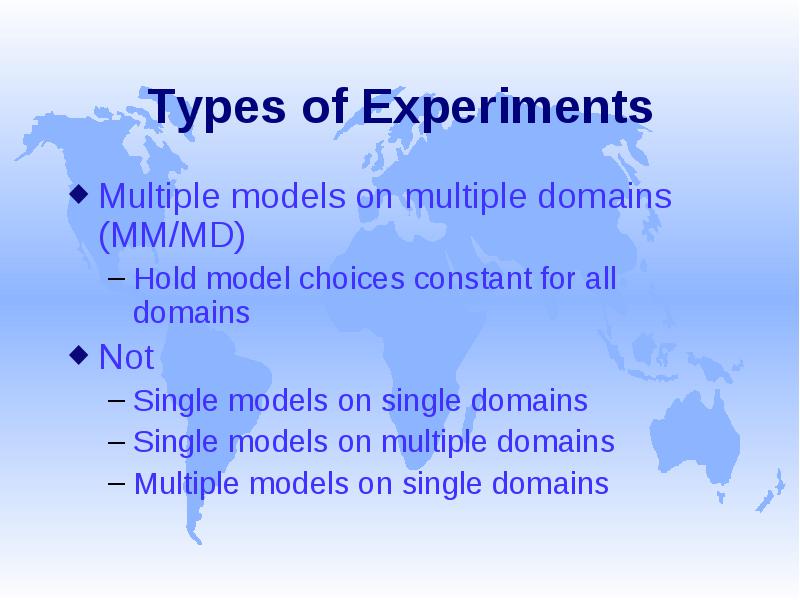 Types of Experiments

◆ Multiple models on multiple domains (MM/MD)
– Hold model choices constant for all domains

◆ Not
– Single models on single domains
– Single models on multiple domains
– Multiple models on single domains